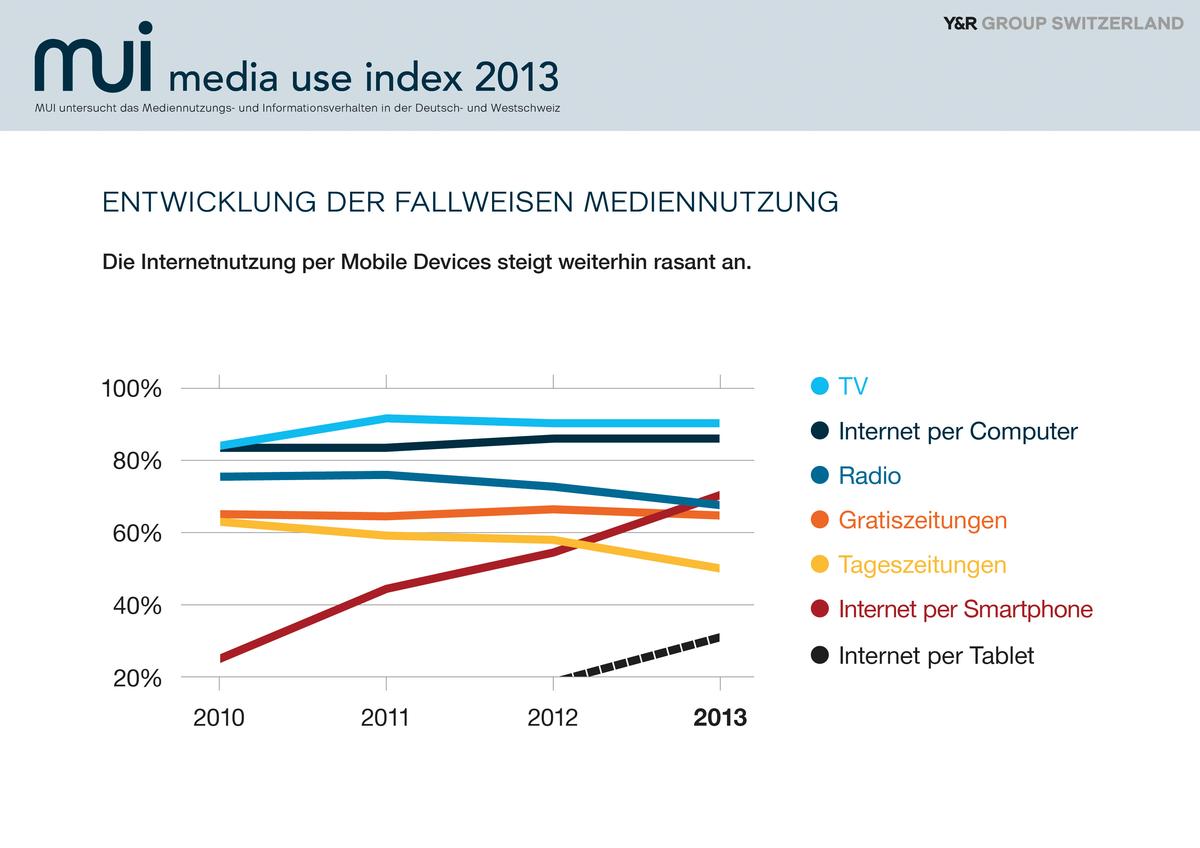 Y&R GROUP SWITZERLAND

mui media use index 2013

MUI untersucht das Mediennutzungs- und Informationsverhalten in der Deutsch- und Westschweiz

ENTWICKLUNG DER FALLWEISEN MEDIENNUTZUNG

Die Internetnutzung per Mobile Devices steigt weiterhin rasant an.

100%
80%
60%
40%
20%

2010
2011
2012
2013

TV
Internet per Computer
Radio
Gratiszeitungen
Tageszeitungen
Internet per Smartphone
Internet per Tablet